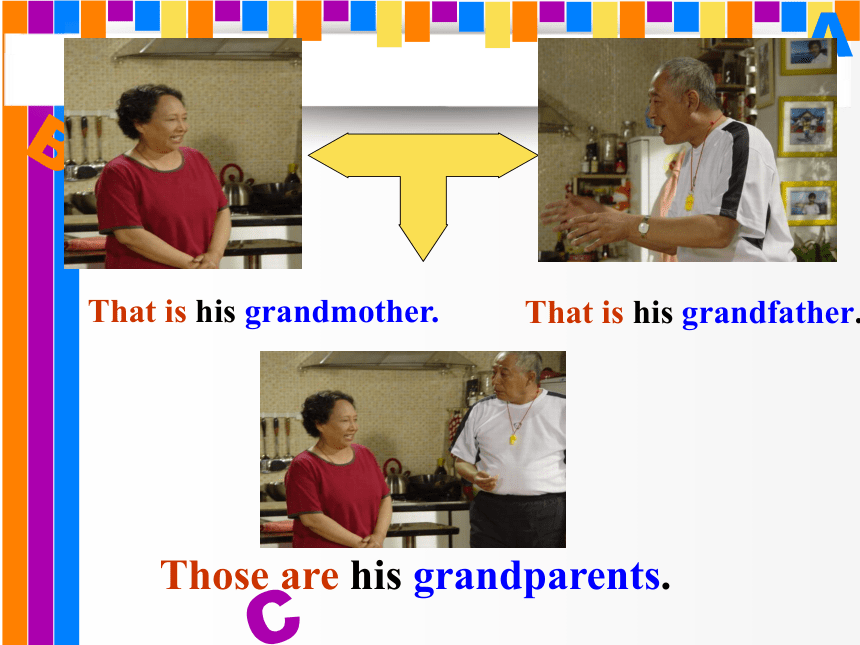 A

B

That is his grandmother.

That is his grandfather.

Those are his grandparents.

C